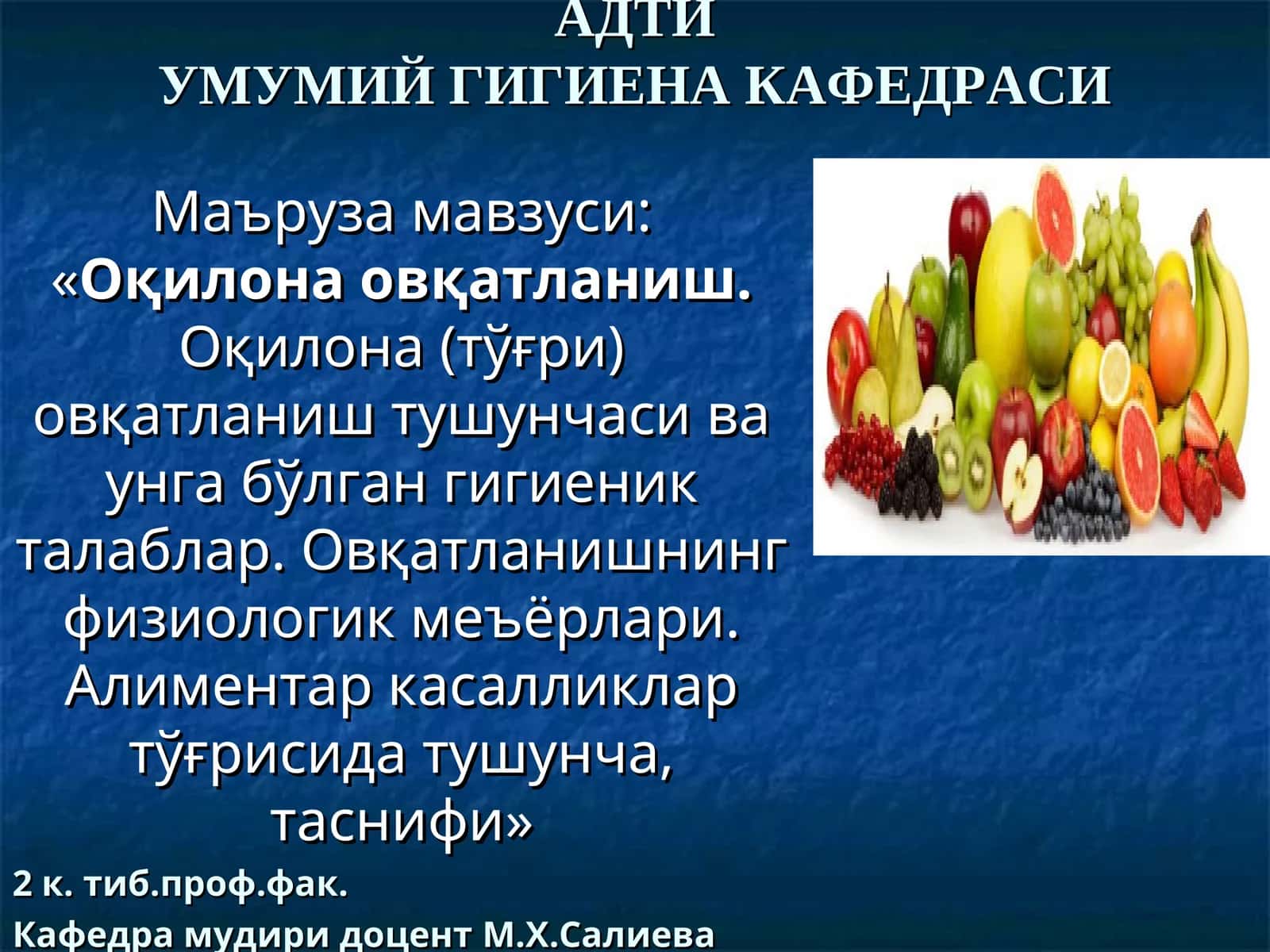 АДТИ
УМУМИЙ ГИГИЕНА КАФЕДРАСИ

Маъруза мавзуси:
«Оқилона овқатланиш. Оқилона (тўғри) овқатланиш тушунчаси ва унга бўлган гигиеник талаблар. Овқатланишнинг физиологик меъёрлари. Алиментар касалликлар тўғрисида тушунча, таснифи»

2 к. тиб.проф.фак.
Кафедра мудири доцент М.Х.Салиева